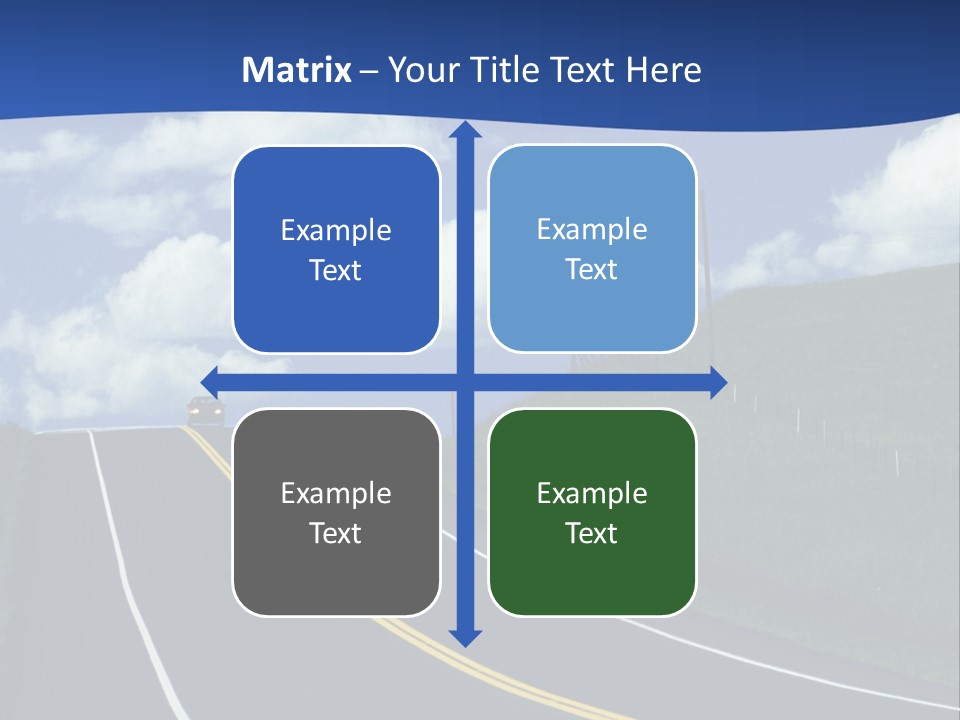 Matrix – Your Title Text Here

Example Text

Example Text

Example Text

Example Text